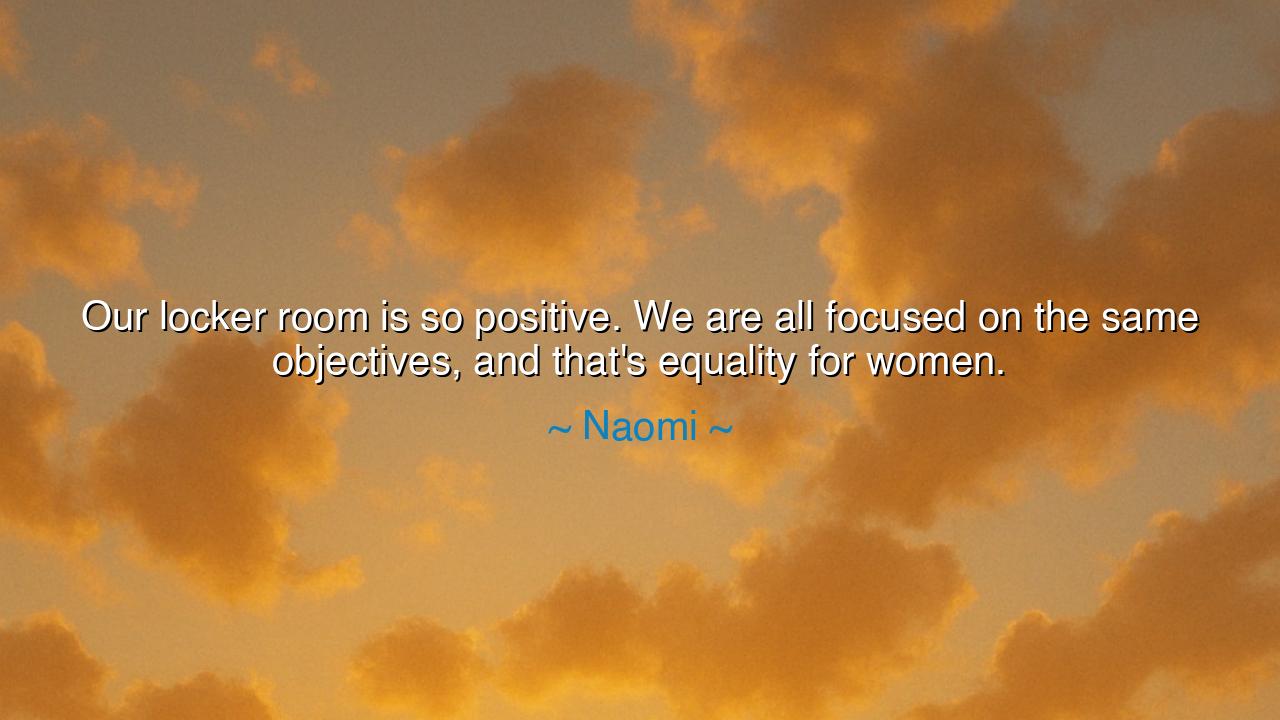 Our locker room is so positive. We are all focused on the same objectives, and that's equality for women.

~ Naomi ~